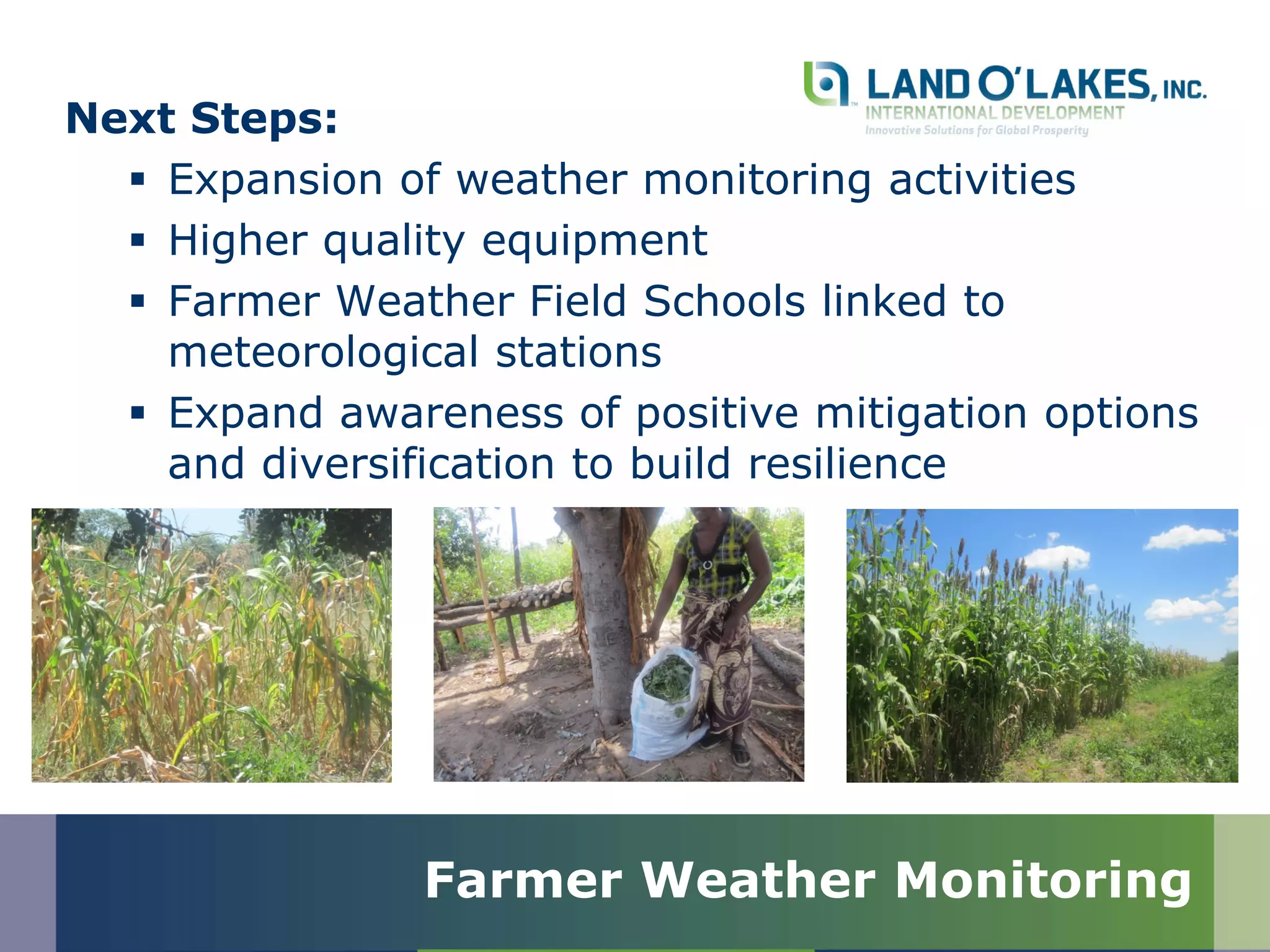 LAND O'LAKES, INC.
INTERNATIONAL DEVELOPMENT
Innovative Solutions for Global Prosperity

Next Steps:

▪ Expansion of weather monitoring activities
▪ Higher quality equipment
▪ Farmer Weather Field Schools linked to meteorological stations
▪ Expand awareness of positive mitigation options and diversification to build resilience

Farmer Weather Monitoring